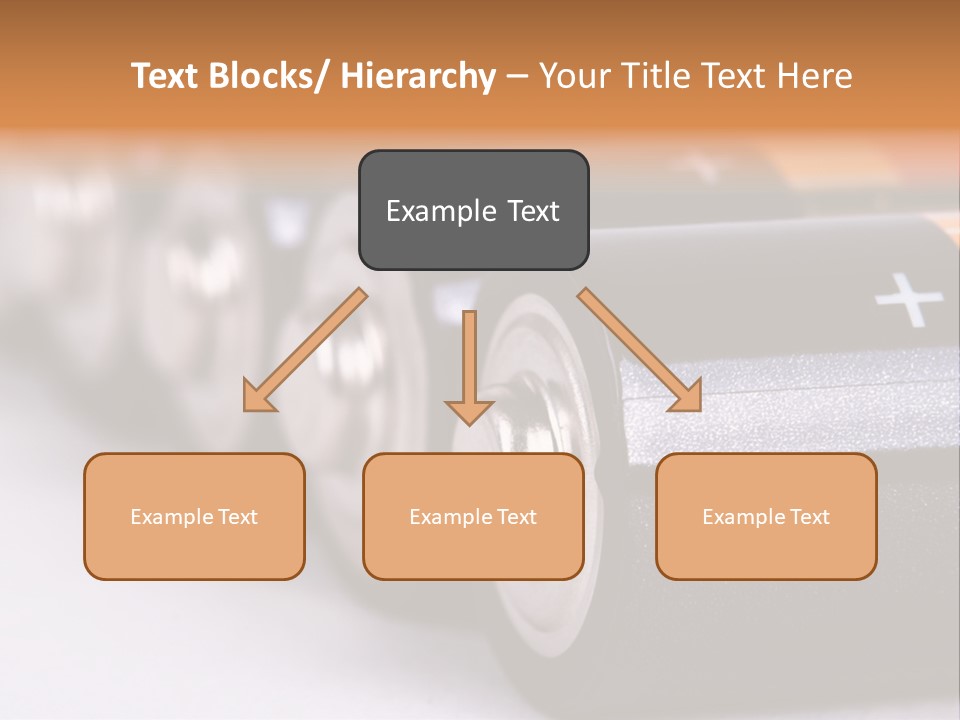 Text Blocks/ Hierarchy – Your Title Text Here

Example Text

Example Text

Example Text

Example Text